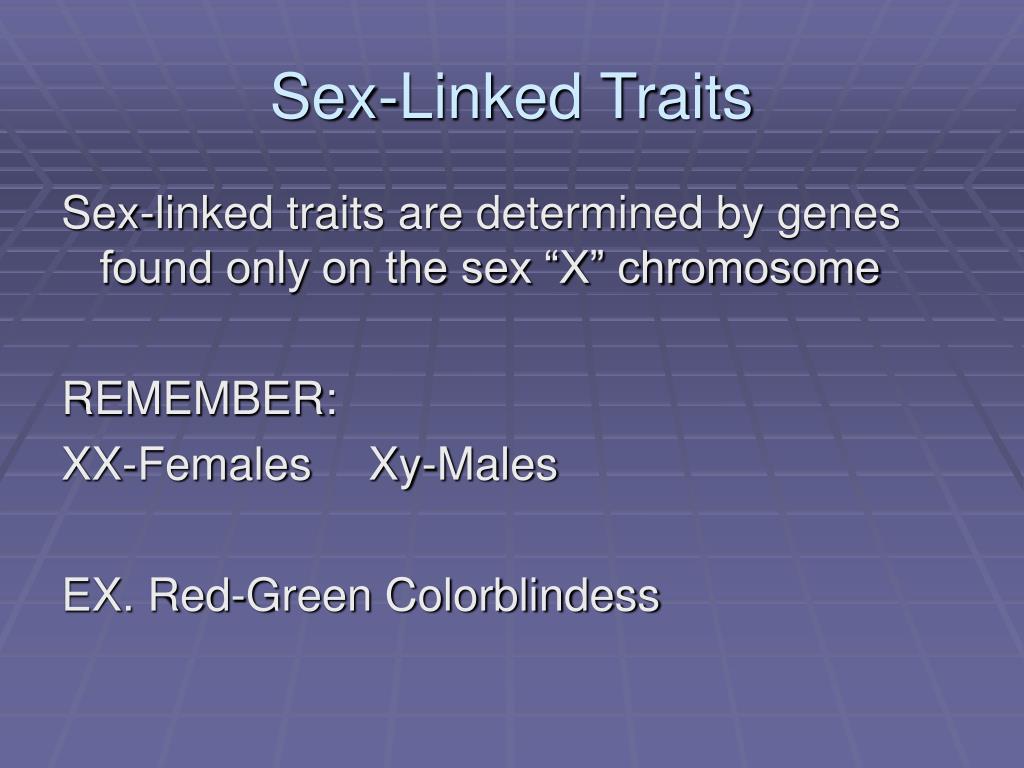 Sex-Linked Traits

Sex-linked traits are determined by genes found only on the sex “X” chromosome

REMEMBER:
XX-Females Xy-Males

EX. Red-Green Colorblindess